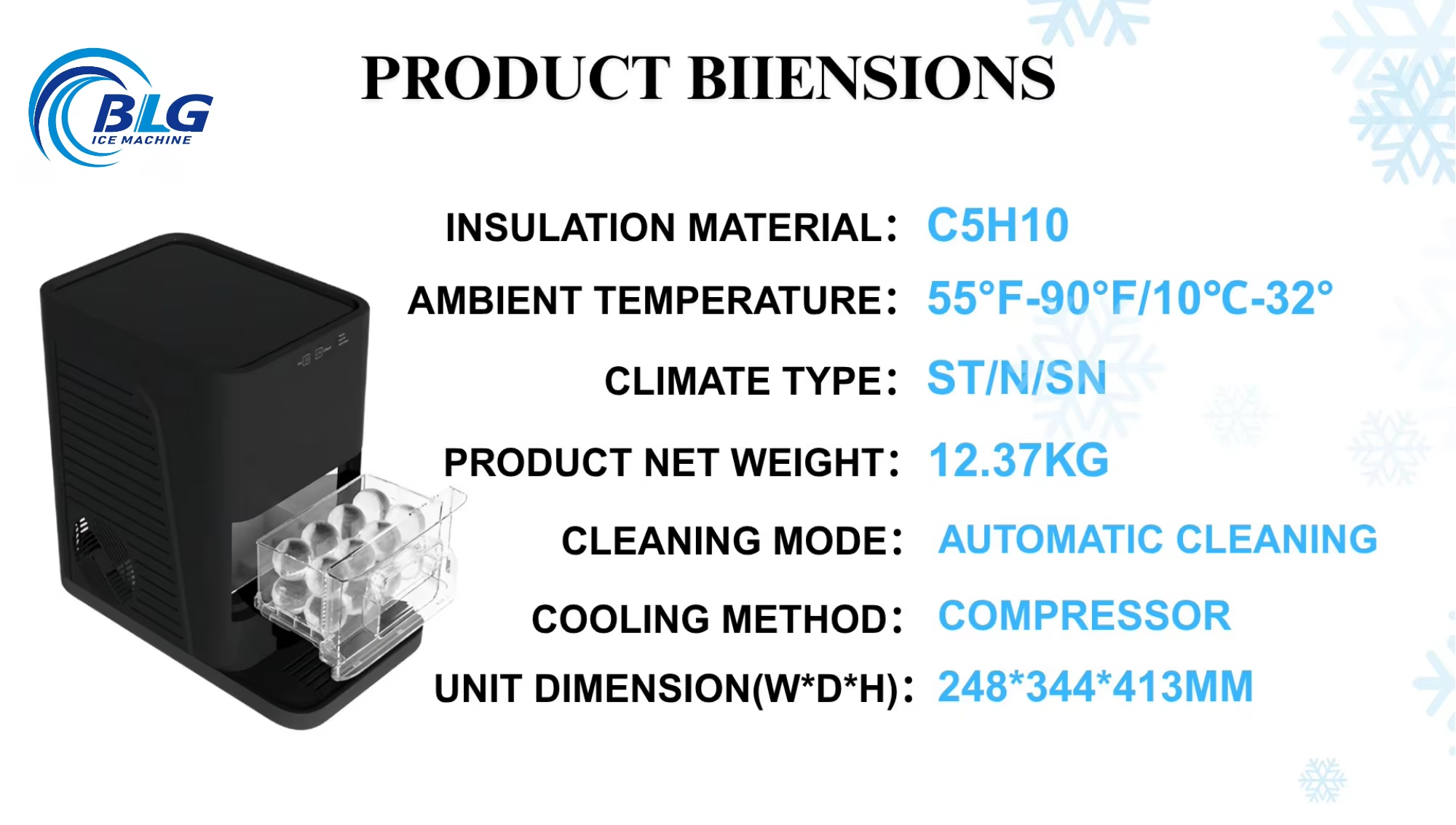 BLG
ICE MACHINE

PRODUCT BIIENSIONS

INSULATION MATERIAL: C5H10

AMBIENT TEMPERATURE: 55°F-90°F/10°C-32°

CLIMATE TYPE: ST/N/SN

PRODUCT NET WEIGHT: 12.37KG

CLEANING MODE: AUTOMATIC CLEANING

COOLING METHOD: COMPRESSOR

UNIT DIMENSION(W*D*H): 248*344*413MM